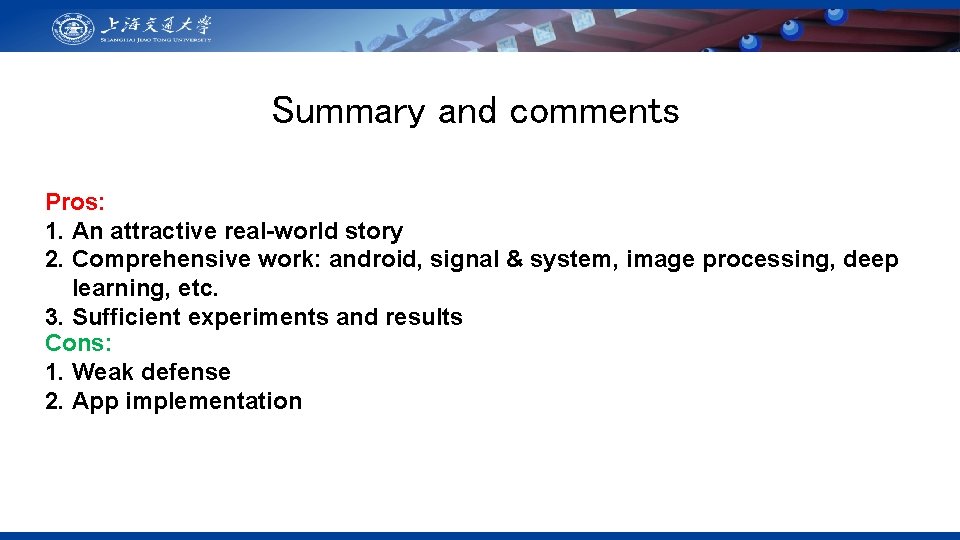 上海交通大学
SHANGHAI JIAO TONG UNIVERSITY

Summary and comments

Pros:
1. An attractive real-world story
2. Comprehensive work: android, signal & system, image processing, deep learning, etc.
3. Sufficient experiments and results
Cons:
1. Weak defense
2. App implementation